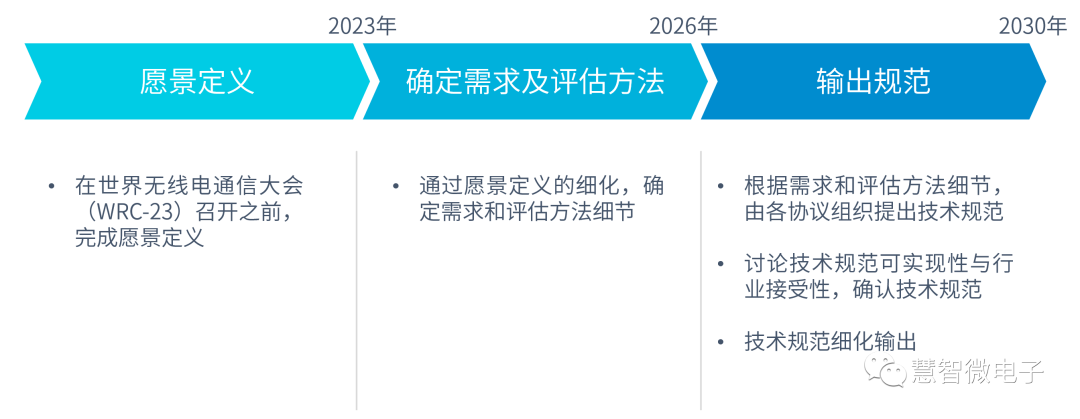 2023年

2026年

2030年

愿景定义

确定需求及评估方法

输出规范

• 在世界无线电通信大会（WRC-23）召开之前，完成愿景定义

• 通过愿景定义的细化，确定需求和评估方法细节

• 根据需求和评估方法细节，由各协议组织提出技术规范

• 讨论技术规范可实现性与行业接受性，确认技术规范

• 技术规范细化输出

慧智微电子